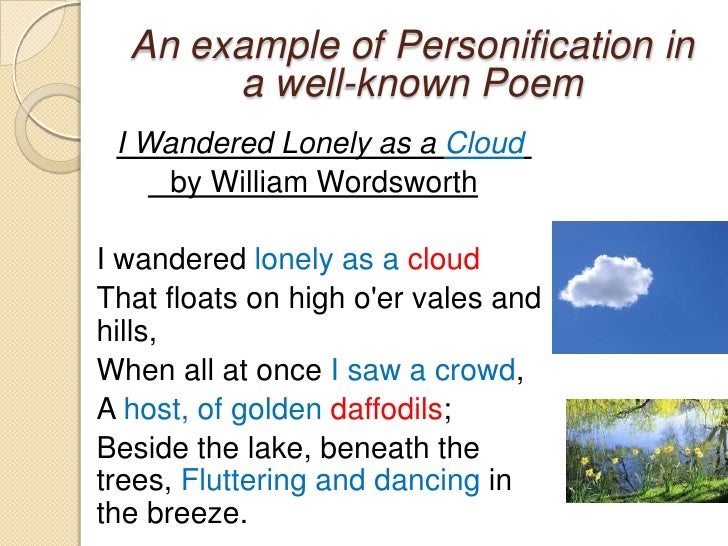 An example of Personification in a well-known Poem

I Wandered Lonely as a Cloud
by William Wordsworth

I wandered lonely as a cloud

That floats on high o'er vales and hills,

When all at once I saw a crowd,

A host, of golden daffodils;

Beside the lake, beneath the trees, Fluttering and dancing in the breeze.